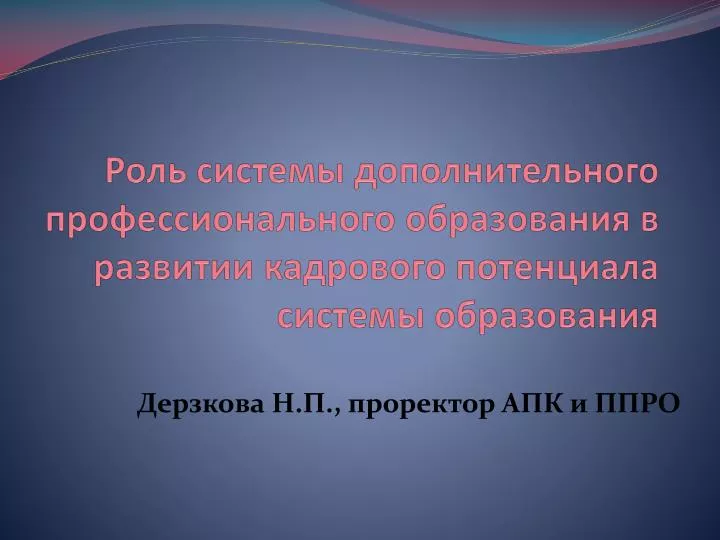 Роль системы дополнительного профессионального образования в развитии кадрового потенциала системы образования

Дерзкова Н.П., проректор АПК и ППРО